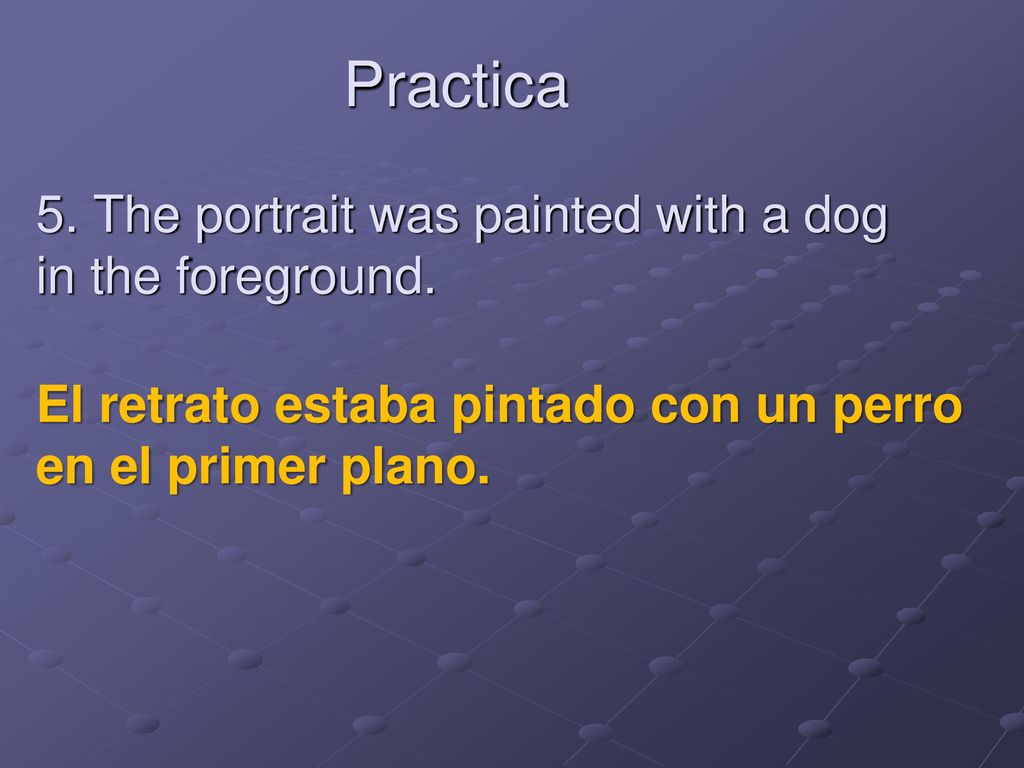 Practica

5. The portrait was painted with a dog in the foreground.

El retrato estaba pintado con un perro en el primer plano.